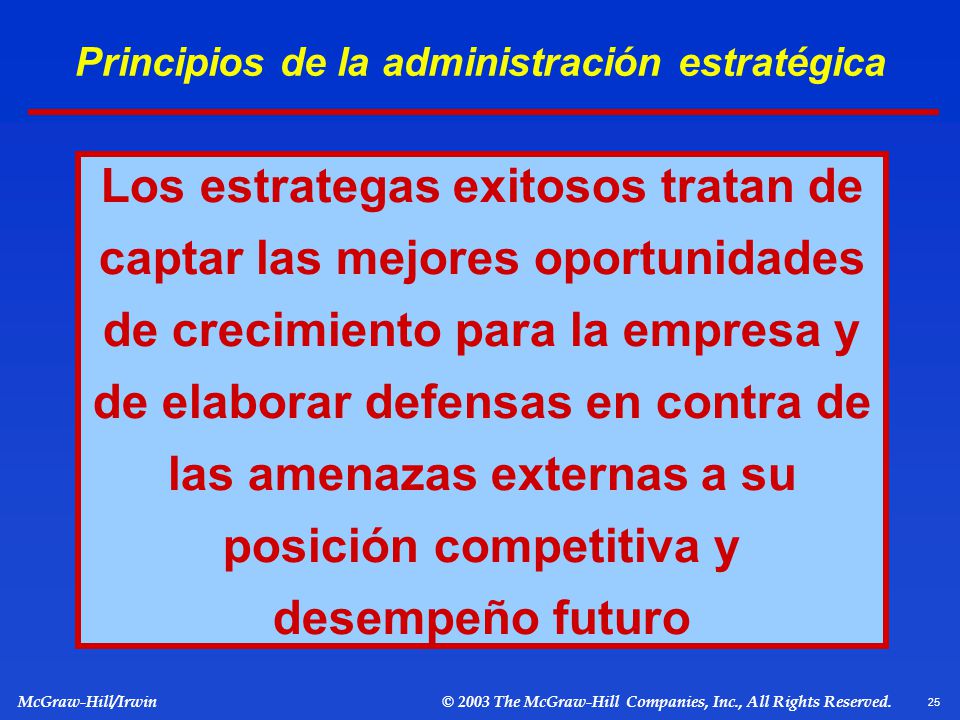 Principios de la administración estratégica

Los estrategas exitosos tratan de captar las mejores oportunidades de crecimiento para la empresa y de elaborar defensas en contra de las amenazas externas a su posición competitiva y desempeño futuro

McGraw-Hill/Irwin

© 2003 The McGraw-Hill Companies, Inc., All Rights Reserved.

25